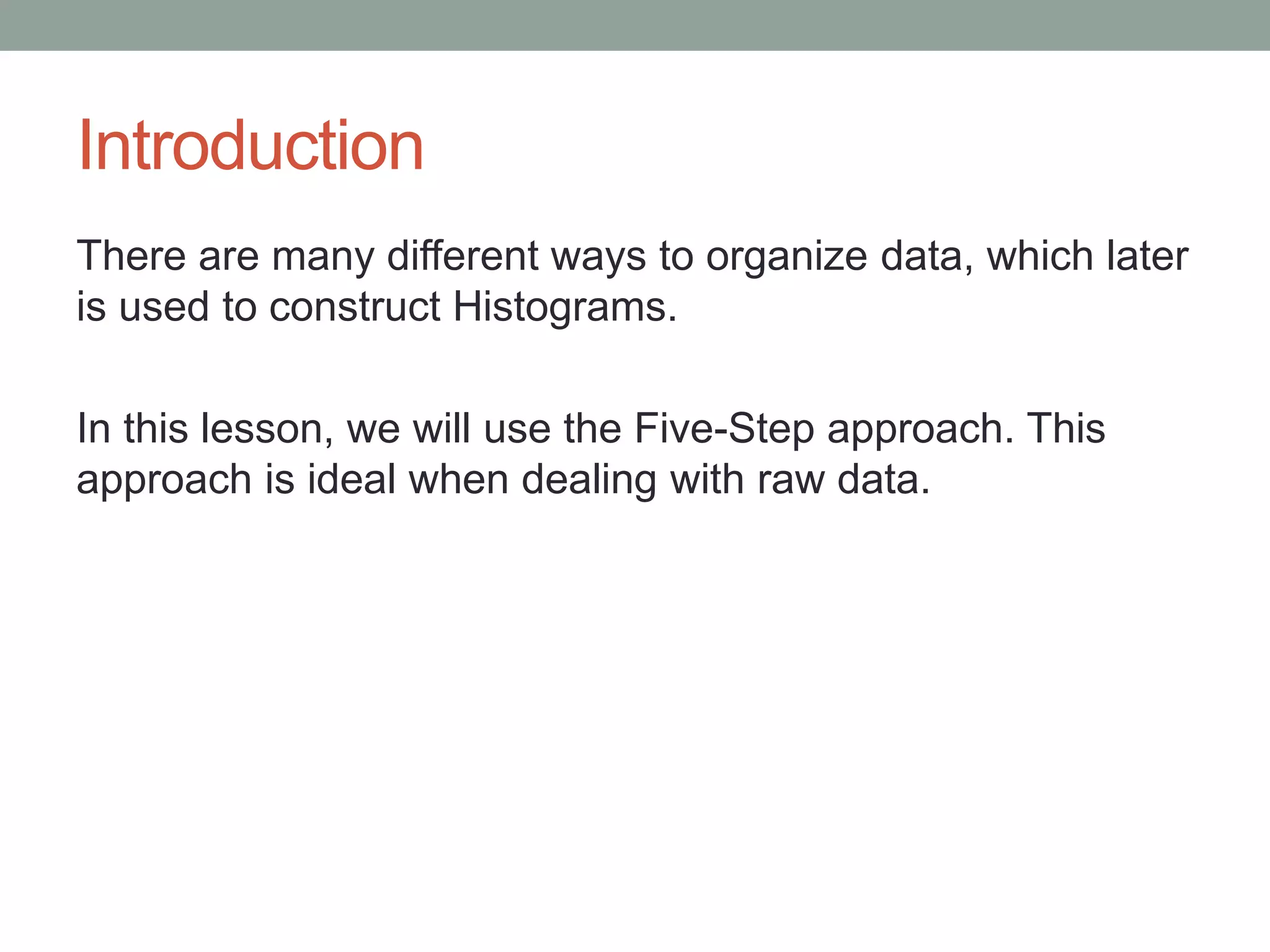 Introduction

There are many different ways to organize data, which later is used to construct Histograms.

In this lesson, we will use the Five-Step approach. This approach is ideal when dealing with raw data.